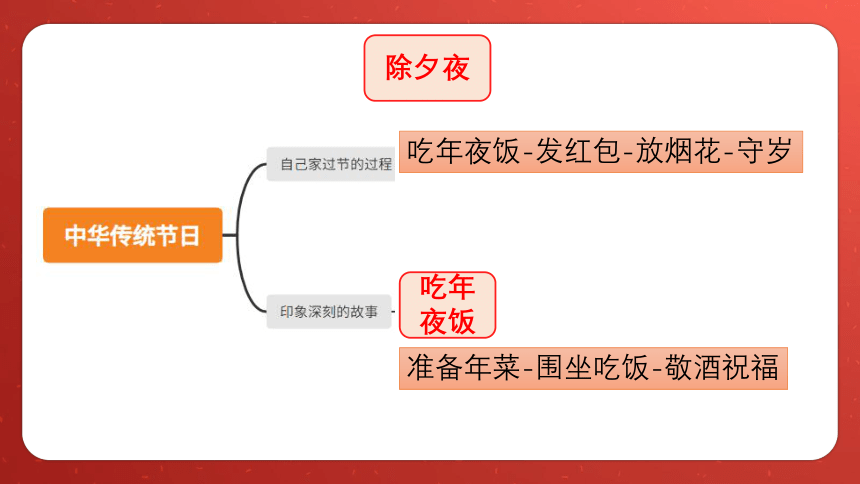 除夕夜

中华传统节日

自己家过节的过程

吃年夜饭-发红包-放烟花-守岁

印象深刻的故事

吃年夜饭

准备年菜-围坐吃饭-敬酒祝福